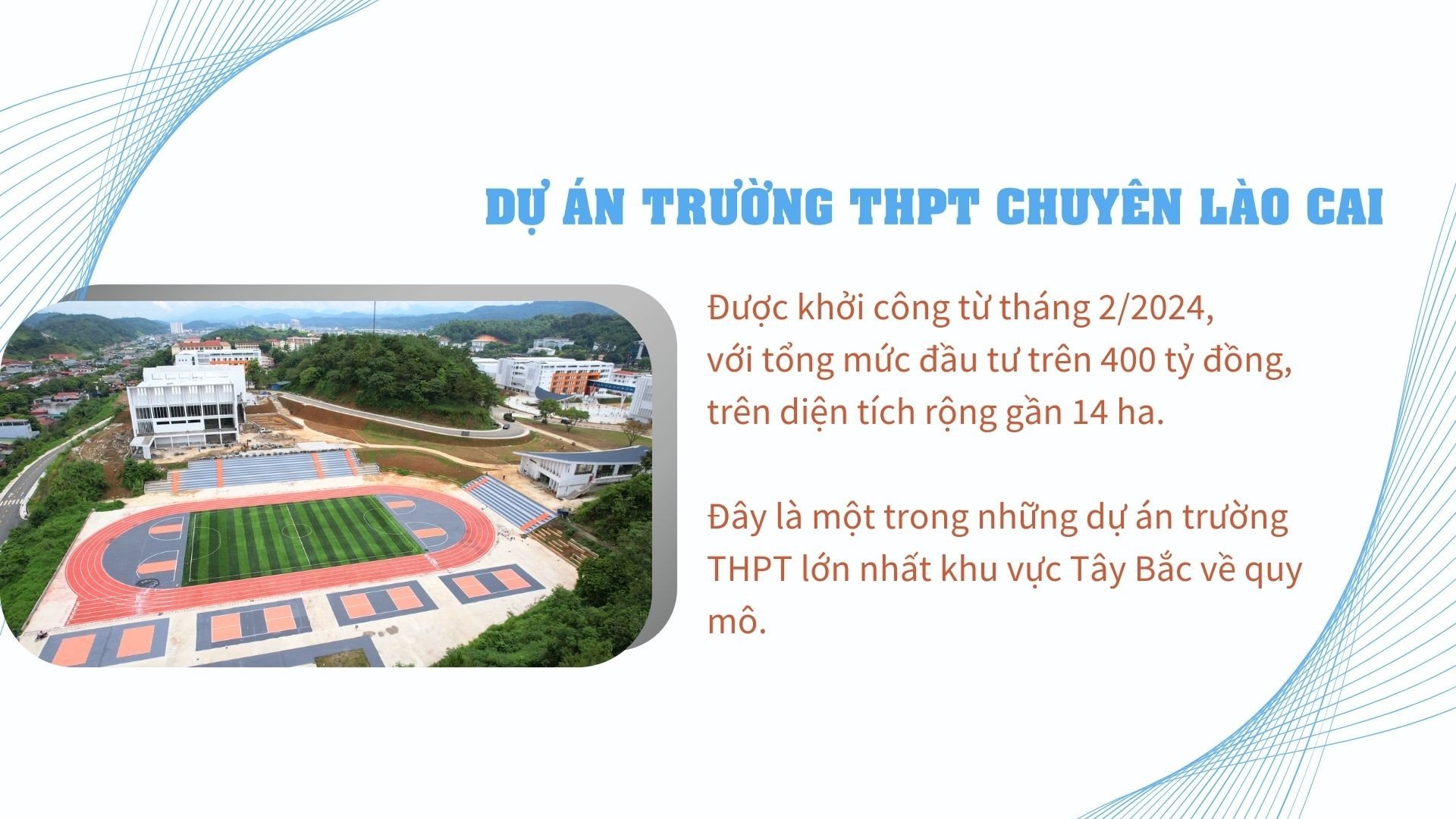 DỰ ÁN TRƯỜNG THPT CHUYÊN LÀO CAI

Được khởi công từ tháng 2/2024, với tổng mức đầu tư trên 400 tỷ đồng, trên diện tích rộng gần 14 ha.

Đây là một trong những dự án trường THPT lớn nhất khu vực Tây Bắc về quy mô.